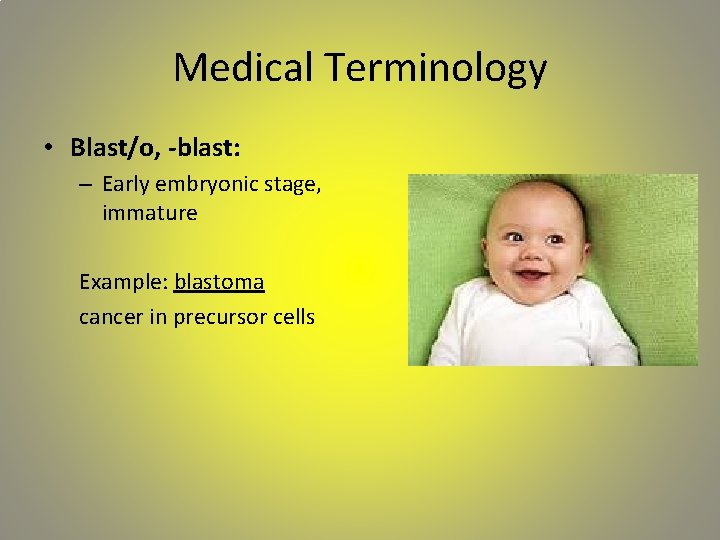 Medical Terminology

• Blast/o, -blast:
– Early embryonic stage, immature

Example: blastoma
cancer in precursor cells